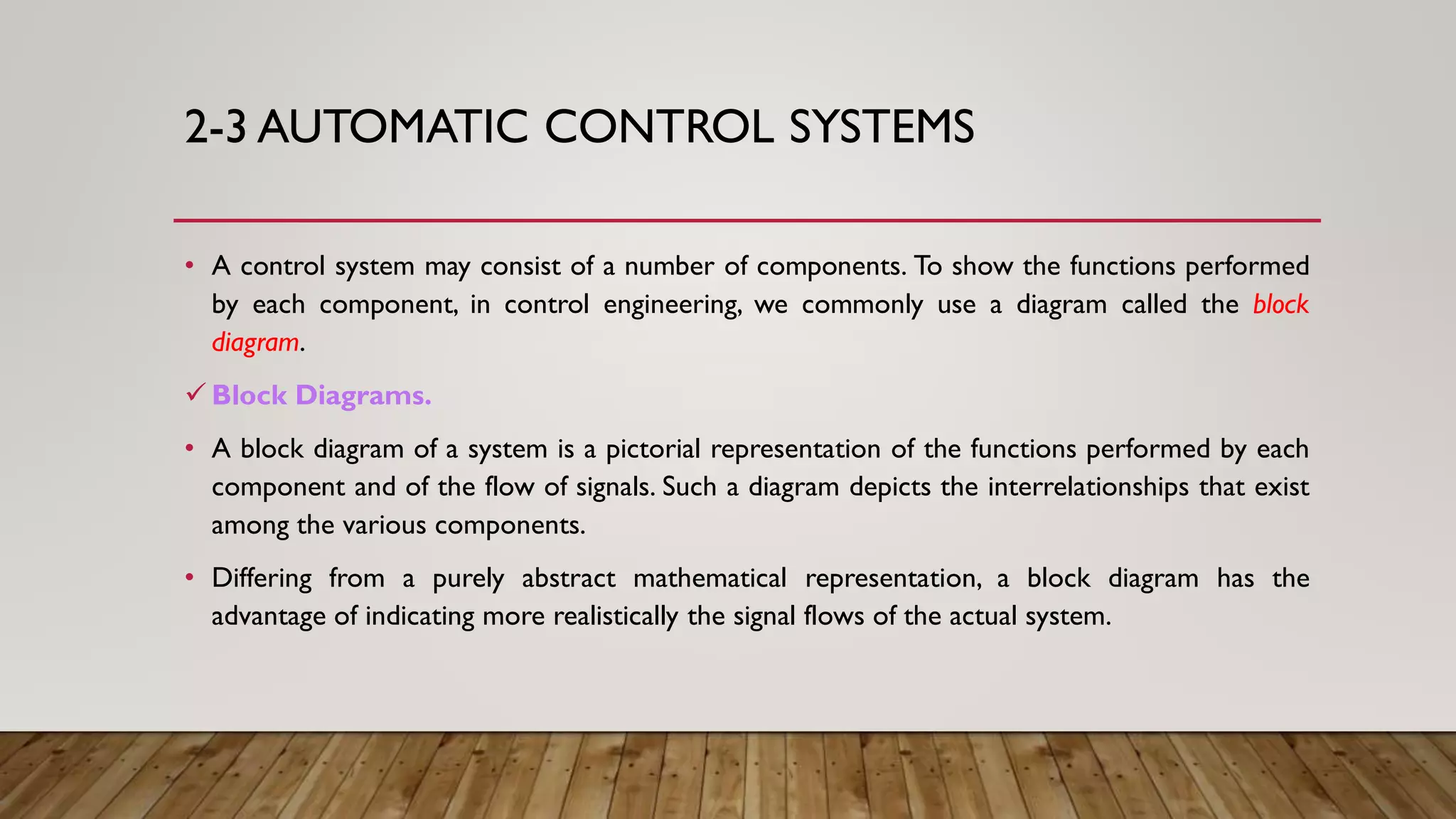 2-3 AUTOMATIC CONTROL SYSTEMS

• A control system may consist of a number of components. To show the functions performed by each component, in control engineering, we commonly use a diagram called the block diagram.

✓ Block Diagrams.

• A block diagram of a system is a pictorial representation of the functions performed by each component and of the flow of signals. Such a diagram depicts the interrelationships that exist among the various components.

• Differing from a purely abstract mathematical representation, a block diagram has the advantage of indicating more realistically the signal flows of the actual system.